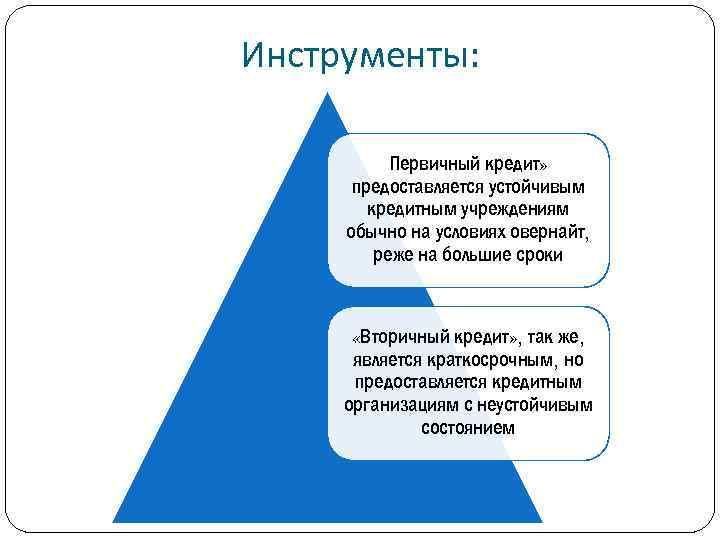 Инструменты:

Первичный кредит» предоставляется устойчивым кредитным учреждениям обычно на условиях овернайт, реже на большие сроки

«Вторичный кредит», так же, является краткосрочным, но предоставляется кредитным организациям с неустойчивым состоянием